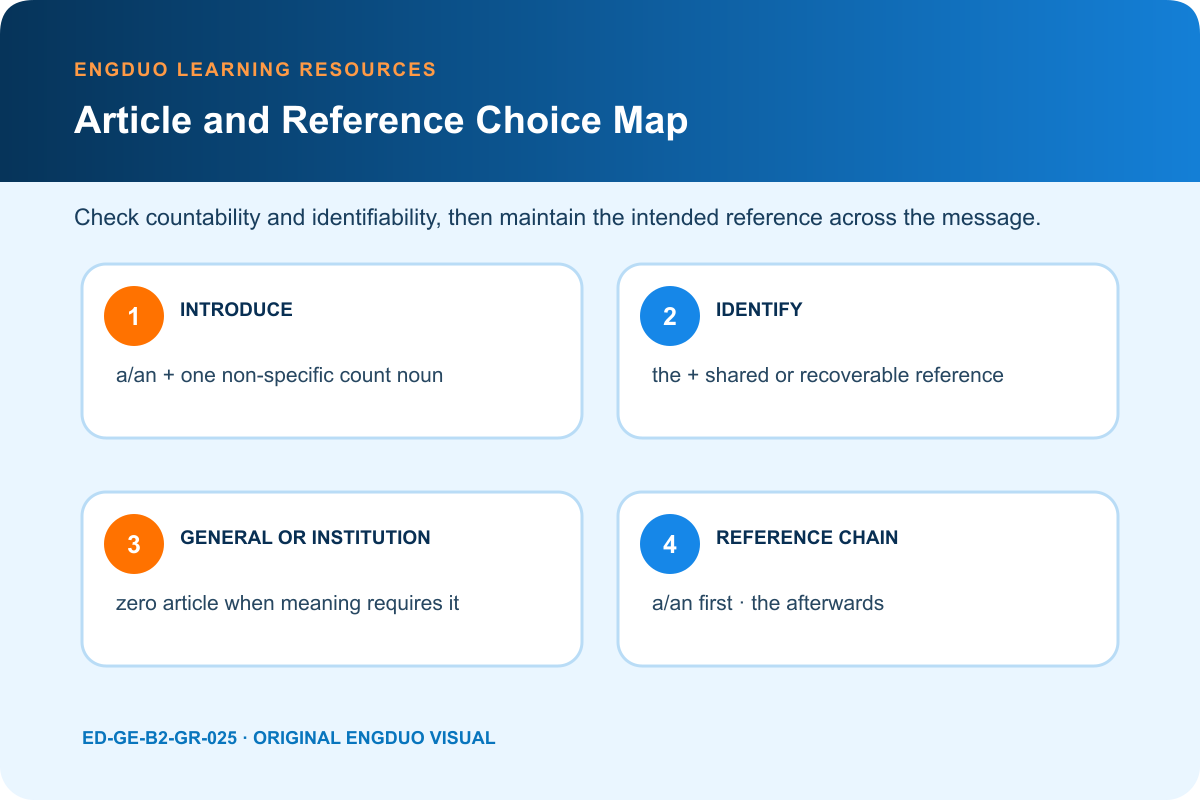 ENGDUO LEARNING RESOURCES

Article and Reference Choice Map

Check countability and identifiability, then maintain the intended reference across the message.

1 INTRODUCE

a/an + one non-specific count noun

2 IDENTIFY

the + shared or recoverable reference

3 GENERAL OR INSTITUTION

zero article when meaning requires it

4 REFERENCE CHAIN

a/an first · the afterwards

ED-GE-B2-GR-025 · ORIGINAL ENGDUO VISUAL